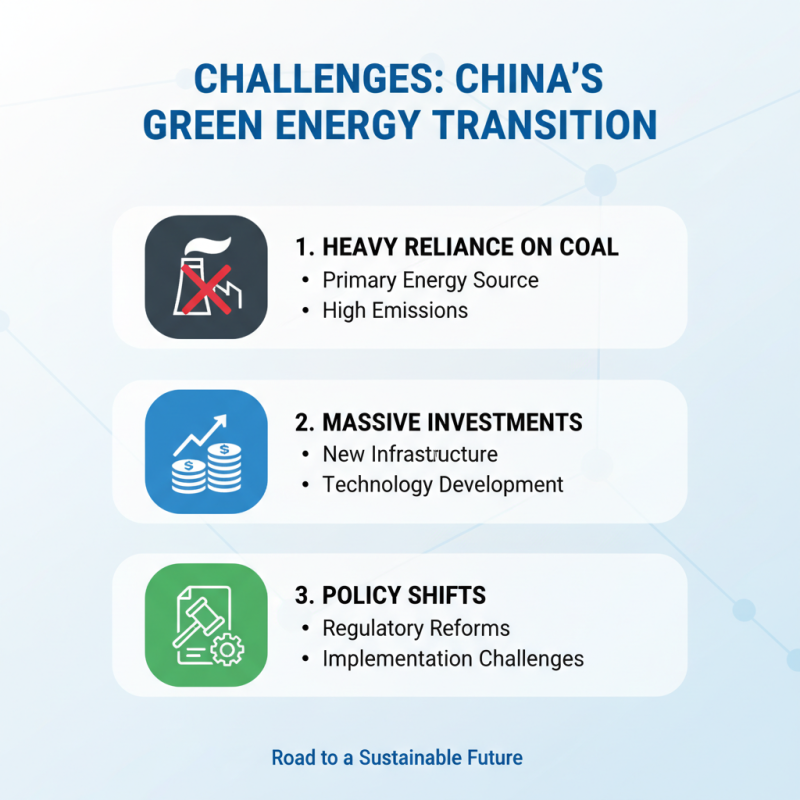 CHALLENGES: CHINA'S GREEN ENERGY TRANSITION

1. HEAVY RELIANCE ON COAL
• Primary Energy Source
• High Emissions

2. MASSIVE INVESTMENTS
• New Infrastructure
• Technology Development

3. POLICY SHIFTS
• Regulatory Reforms
• Implementation Challenges

Road to a Sustainable Future